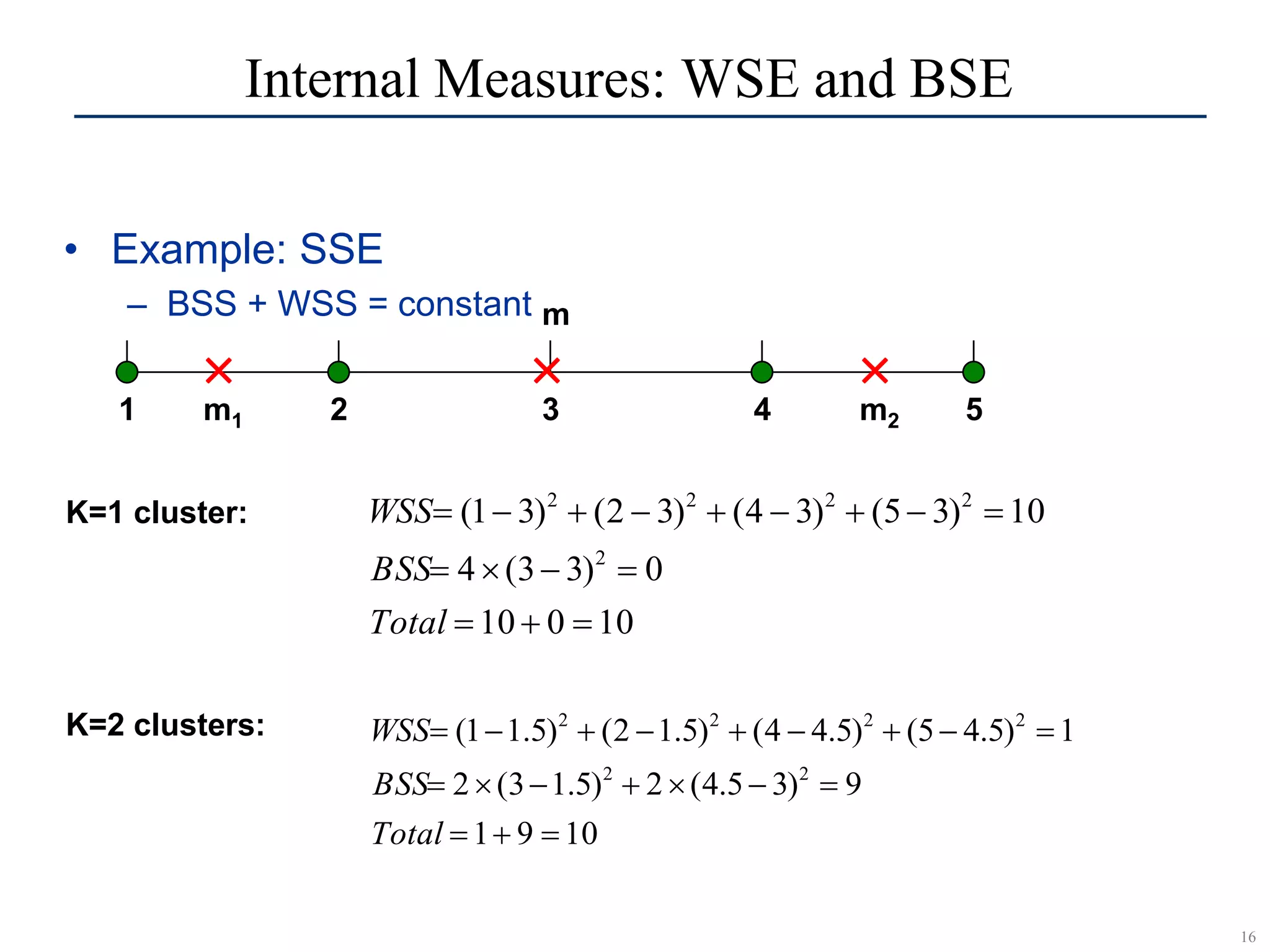 Internal Measures: WSE and BSE

• Example: SSE

– BSS + WSS = constant

m

1 $m_1$ 2 3 4 $m_2$ 5

K=1 cluster:

$WSS = (1-3)^2 + (2-3)^2 + (4-3)^2 + (5-3)^2 = 10$

$BSS = 4 \times (3-3)^2 = 0$

$Total = 10 + 0 = 10$

K=2 clusters:

$WSS = (1-1.5)^2 + (2-1.5)^2 + (4-4.5)^2 + (5-4.5)^2 = 1$

$BSS = 2 \times (3-1.5)^2 + 2 \times (4.5-3)^2 = 9$

$Total = 1 + 9 = 10$

16